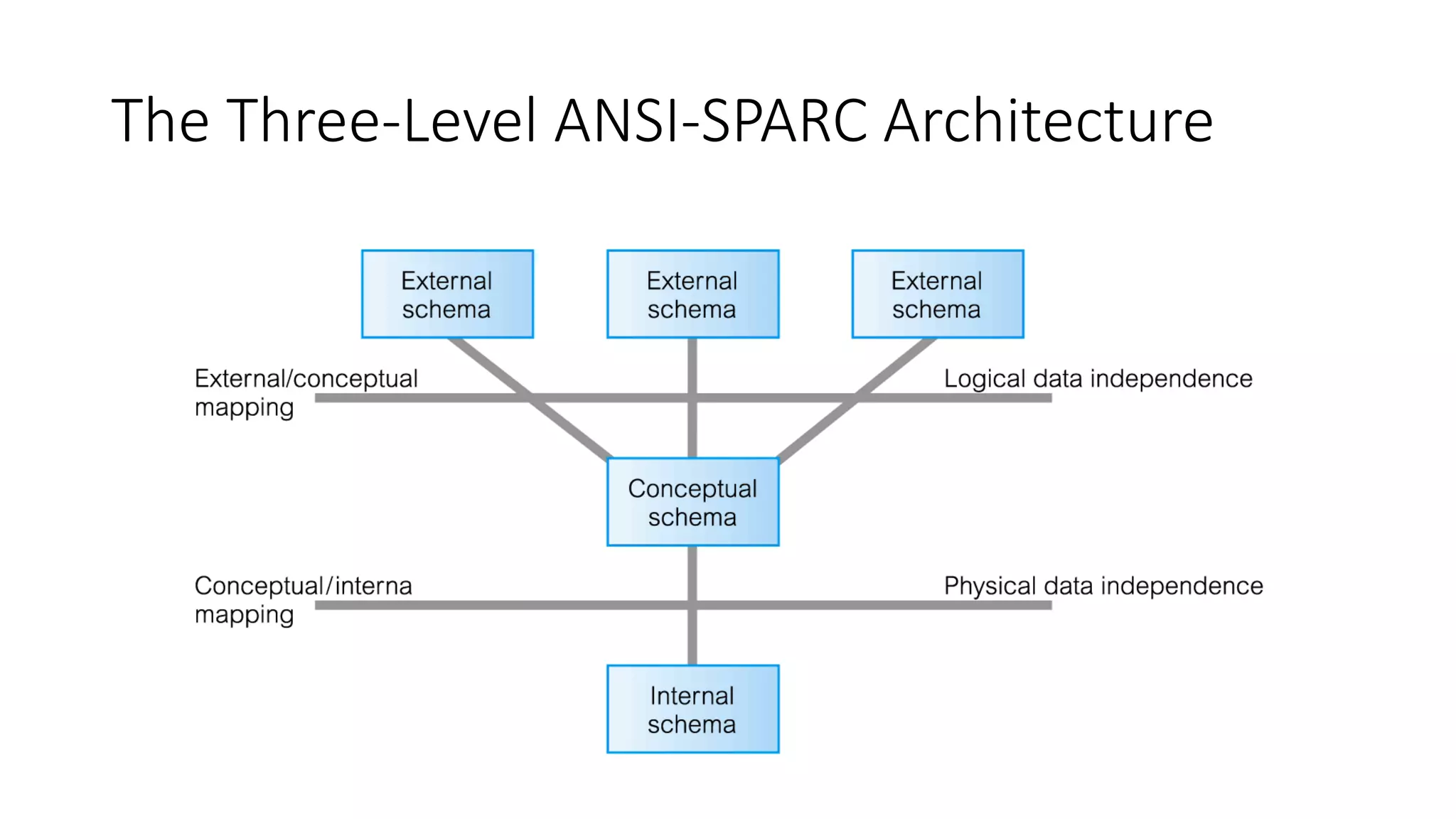 The Three-Level ANSI-SPARC Architecture

External schema

External schema

External schema

External/conceptual mapping

Logical data independence

Conceptual schema

Conceptual/interna mapping

Physical data independence

Internal schema